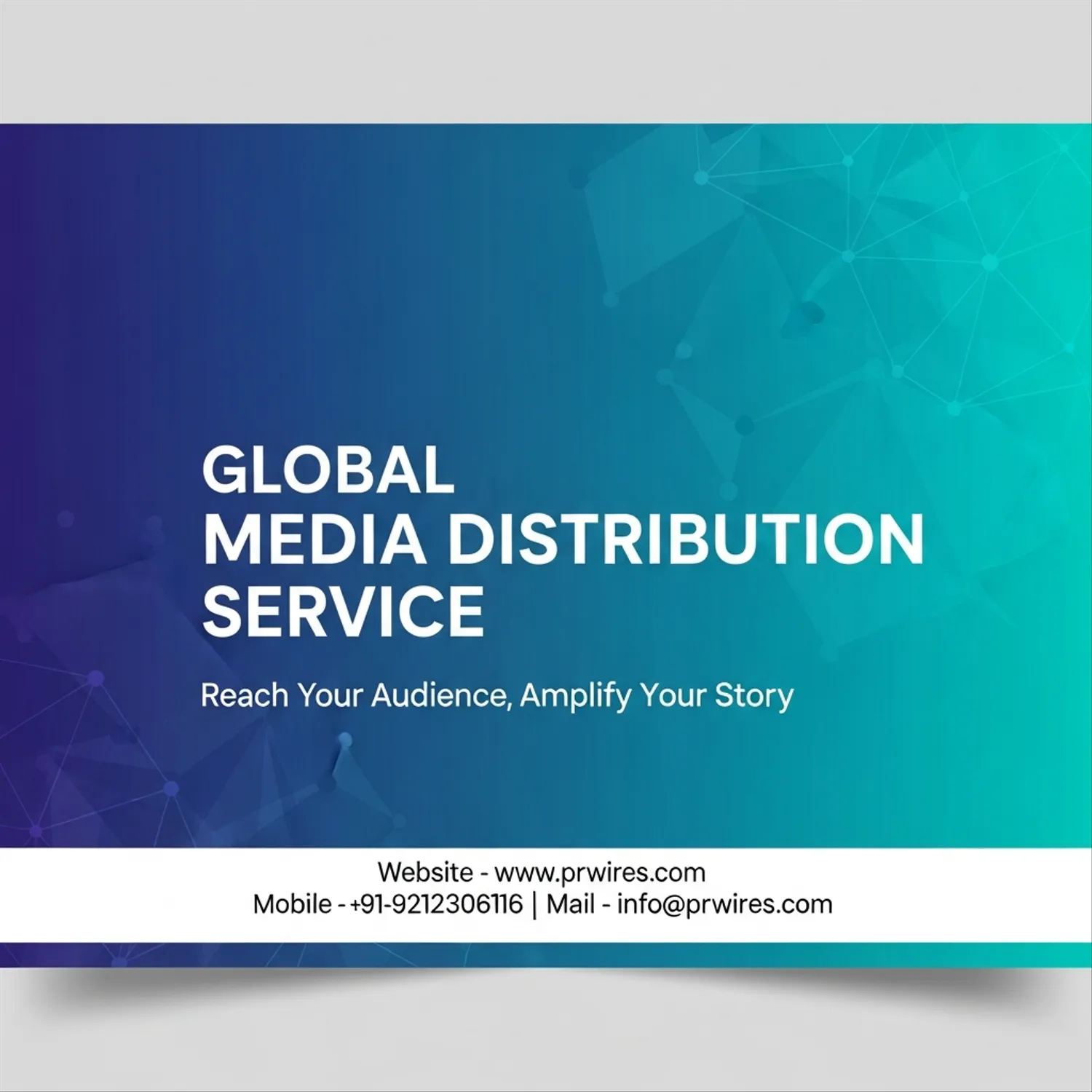 GLOBAL
MEDIA DISTRIBUTION
SERVICE

Reach Your Audience, Amplify Your Story

Website - www.prwires.com
Mobile - +91-9212306116 | Mail - info@prwires.com